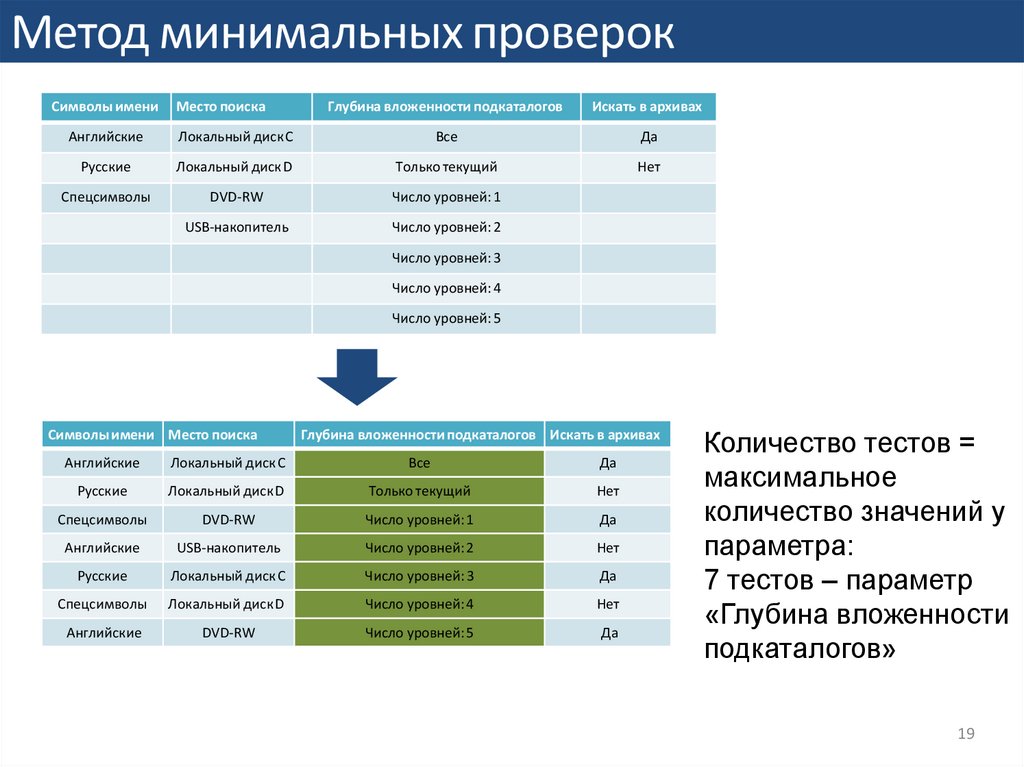 Метод минимальных проверок

| Символы имени | Место поиска | Глубина вложенности подкаталогов | Искать в архивах |
|---|---|---|---|
| Английские | Локальный диск C | Все | Да |
| Русские | Локальный диск D | Только текущий | Нет |
| Спецсимволы | DVD-RW | Число уровней: 1 | |
| | USB-накопитель | Число уровней: 2 | |
| | | Число уровней: 3 | |
| | | Число уровней: 4 | |
| | | Число уровней: 5 | |

| Символы имени | Место поиска | Глубина вложенности подкаталогов | Искать в архивах |
|---|---|---|---|
| Английские | Локальный диск C | Все | Да |
| Русские | Локальный диск D | Только текущий | Нет |
| Спецсимволы | DVD-RW | Число уровней: 1 | Да |
| Английские | USB-накопитель | Число уровней: 2 | Нет |
| Русские | Локальный диск C | Число уровней: 3 | Да |
| Спецсимволы | Локальный диск D | Число уровней: 4 | Нет |
| Английские | DVD-RW | Число уровней: 5 | Да |

Количество тестов = максимальное количество значений у параметра:
7 тестов – параметр «Глубина вложенности подкаталогов»

19